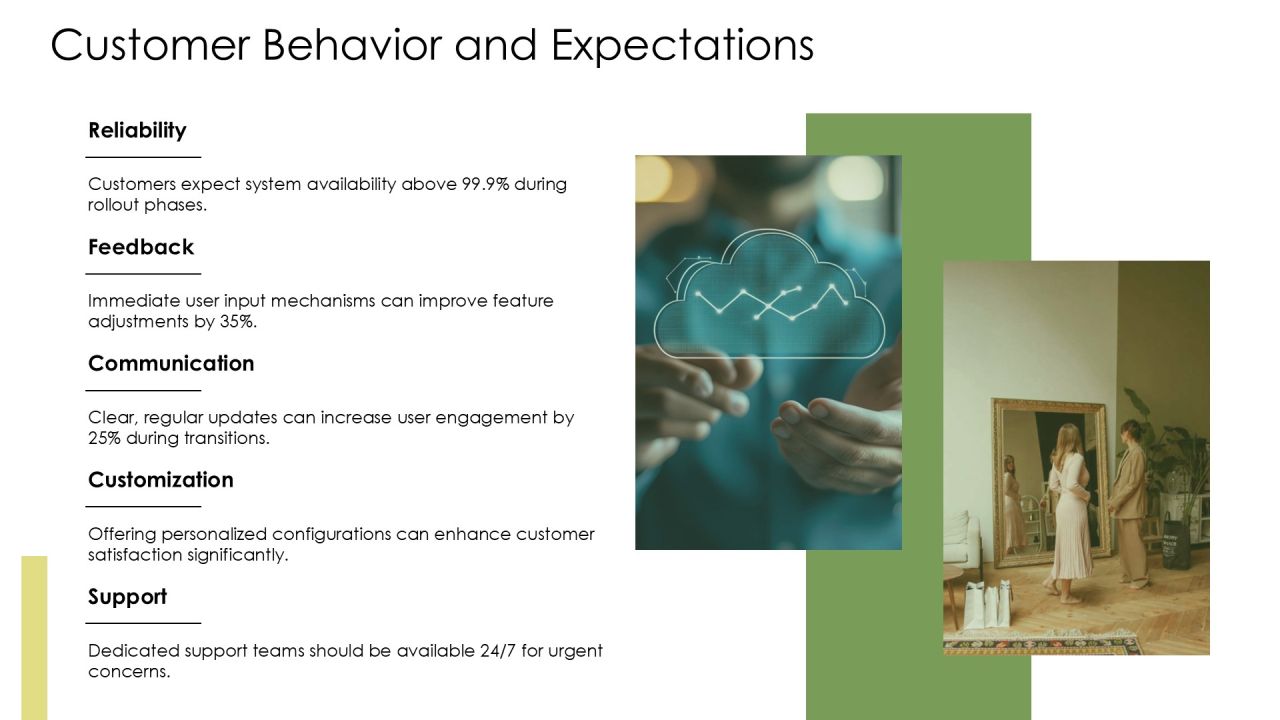 Customer Behavior and Expectations

Reliability

Customers expect system availability above 99.9% during rollout phases.

Feedback

Immediate user input mechanisms can improve feature adjustments by 35%.

Communication

Clear, regular updates can increase user engagement by 25% during transitions.

Customization

Offering personalized configurations can enhance customer satisfaction significantly.

Support

Dedicated support teams should be available 24/7 for urgent concerns.